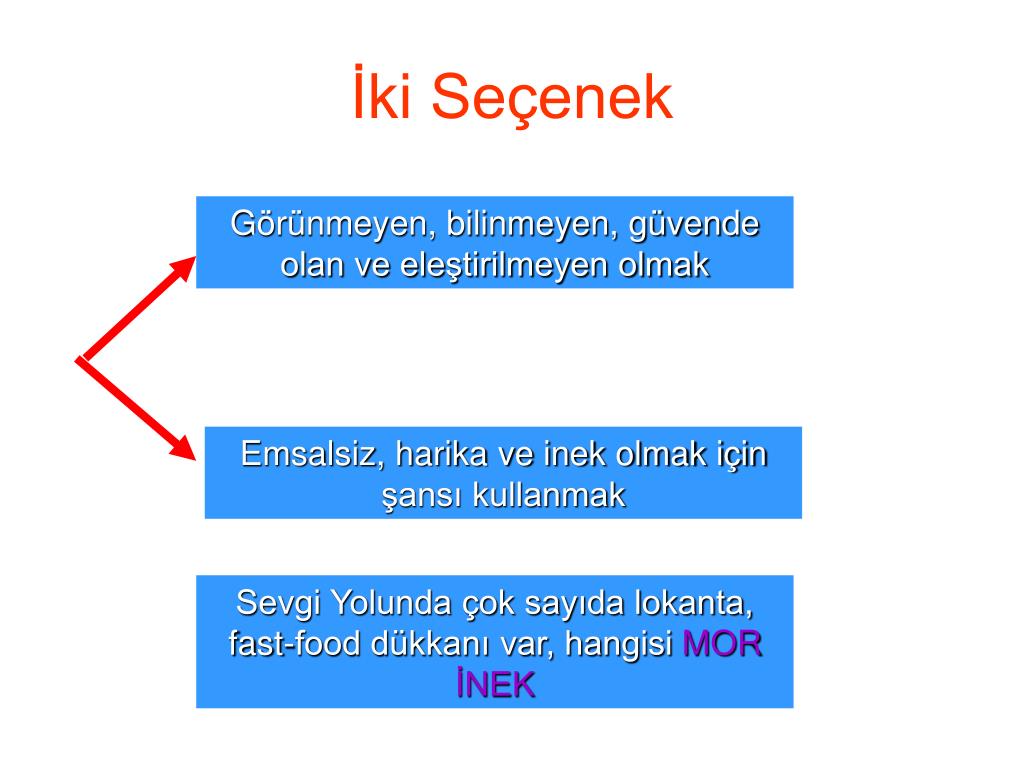 İki Seçenek

Görünmeyen, bilinmeyen, güvende olan ve eleştirilmeyen olmak

Emsalsiz, harika ve inek olmak için şansı kullanmak

Sevgi Yolunda çok sayıda lokanta, fast-food dükkanı var, hangisi MOR İNEK